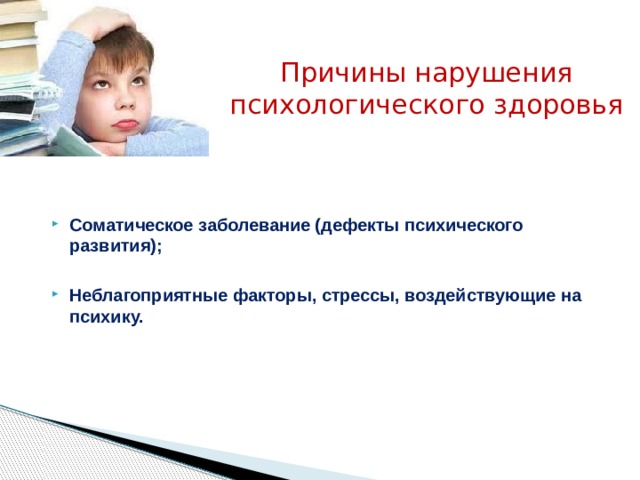 Причины нарушения психологического здоровья

Соматическое заболевание (дефекты психического развития);

Неблагоприятные факторы, стрессы, воздействующие на психику.